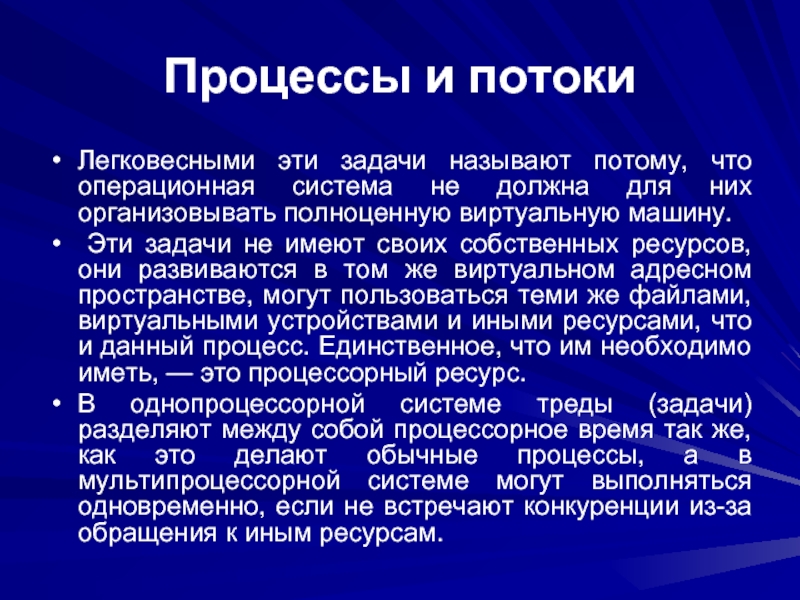 Процессы и потоки

• Легковесными эти задачи называют потому, что операционная система не должна для них организовывать полноценную виртуальную машину.

• Эти задачи не имеют своих собственных ресурсов, они развиваются в том же виртуальном адресном пространстве, могут пользоваться теми же файлами, виртуальными устройствами и иными ресурсами, что и данный процесс. Единственное, что им необходимо иметь, — это процессорный ресурс.

• В однопроцессорной системе треды (задачи) разделяют между собой процессорное время так же, как это делают обычные процессы, а в мультипроцессорной системе могут выполняться одновременно, если не встречают конкуренции из-за обращения к иным ресурсам.